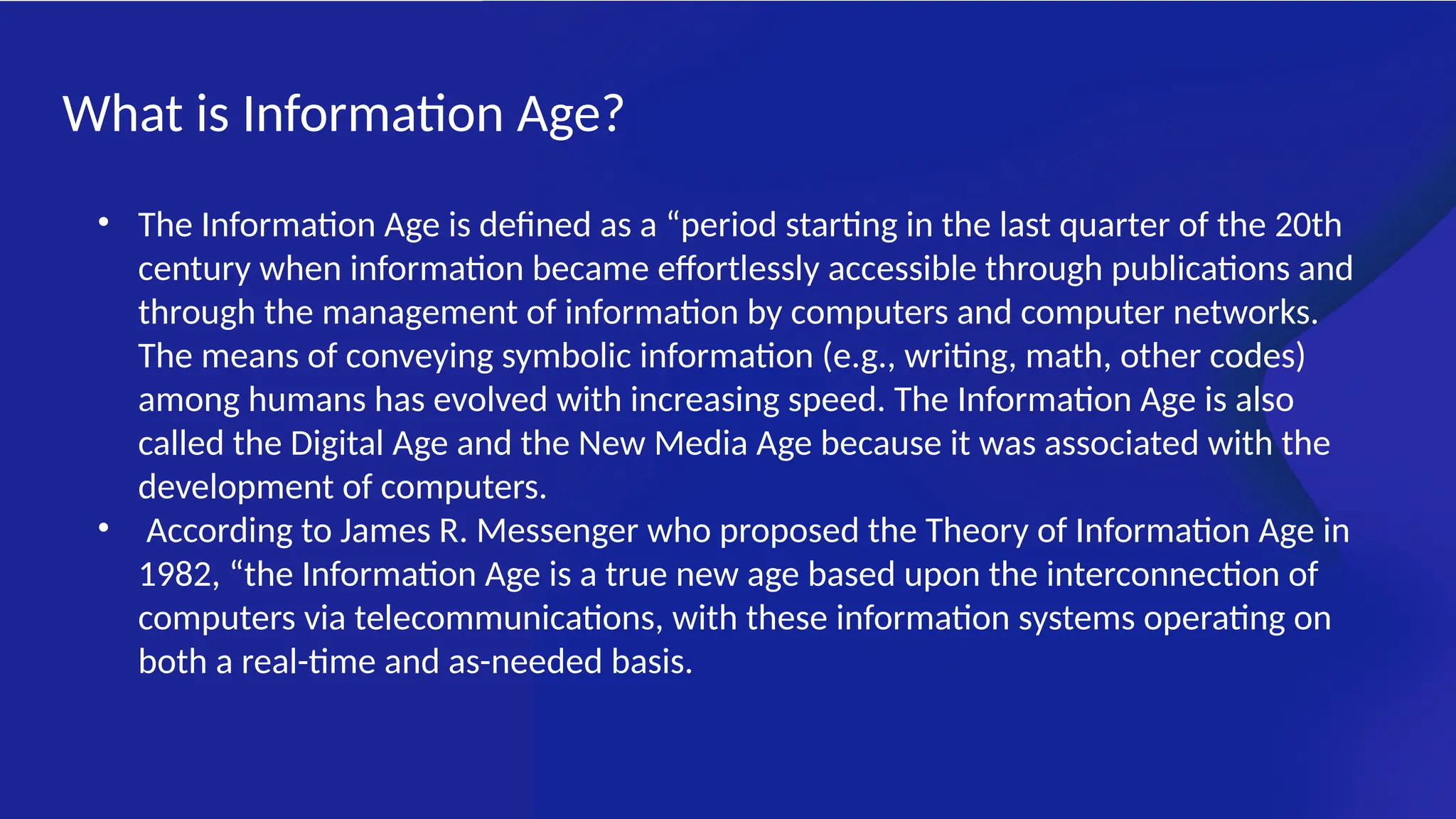 What is Information Age?

• The Information Age is defined as a “period starting in the last quarter of the 20th century when information became effortlessly accessible through publications and through the management of information by computers and computer networks. The means of conveying symbolic information (e.g., writing, math, other codes) among humans has evolved with increasing speed. The Information Age is also called the Digital Age and the New Media Age because it was associated with the development of computers.

• According to James R. Messenger who proposed the Theory of Information Age in 1982, “the Information Age is a true new age based upon the interconnection of computers via telecommunications, with these information systems operating on both a real-time and as-needed basis.